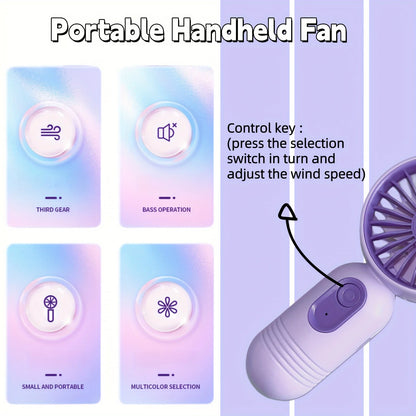 Portable Handheld Fan

THIRD GEAR

BASS OPERATION

SMALL AND PORTABLE

MULTICOLOR SELECTION

Control key :
(press the selection switch in turn and adjust the wind speed)